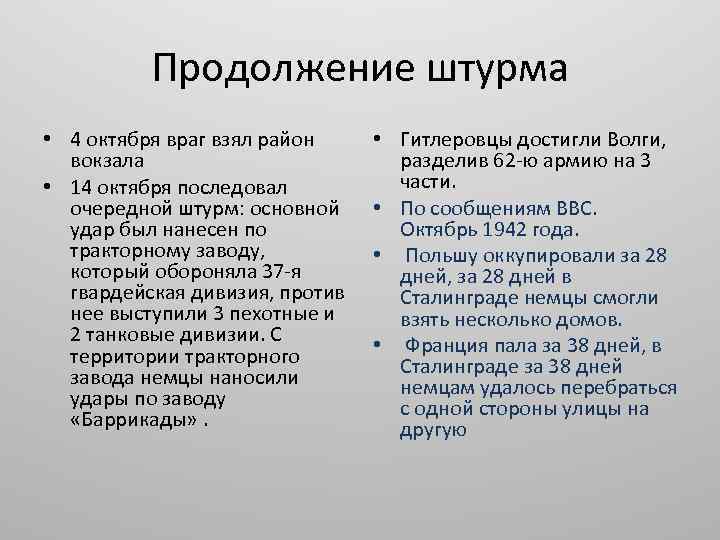 Продолжение штурма

• 4 октября враг взял район вокзала
• 14 октября последовал очередной штурм: основной удар был нанесен по тракторному заводу, который обороняла 37-я гвардейская дивизия, против нее выступили 3 пехотные и 2 танковые дивизии. С территории тракторного завода немцы наносили удары по заводу «Баррикады» .

• Гитлеровцы достигли Волги, разделив 62-ю армию на 3 части.
• По сообщениям ВВС. Октябрь 1942 года.
• Польшу оккупировали за 28 дней, за 28 дней в Сталинграде немцы смогли взять несколько домов.
• Франция пала за 38 дней, в Сталинграде за 38 дней немцам удалось перебраться с одной стороны улицы на другую